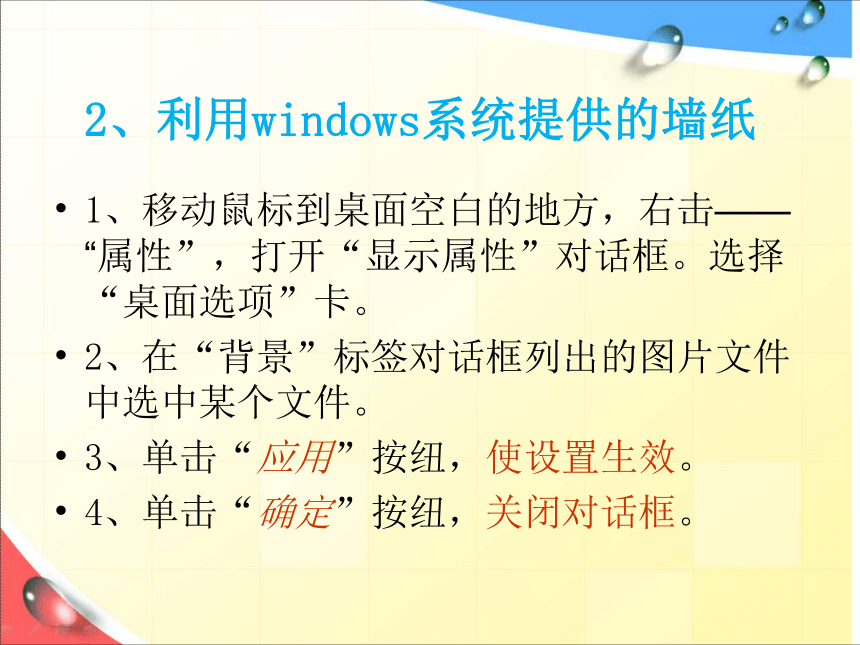 2、利用windows系统提供的墙纸

• 1、移动鼠标到桌面空白的地方，右击——“属性”，打开“显示属性”对话框。选择“桌面选项”卡。

• 2、在“背景”标签对话框列出的图片文件中选中某个文件。

• 3、单击“应用”按纽，使设置生效。

• 4、单击“确定”按纽，关闭对话框。